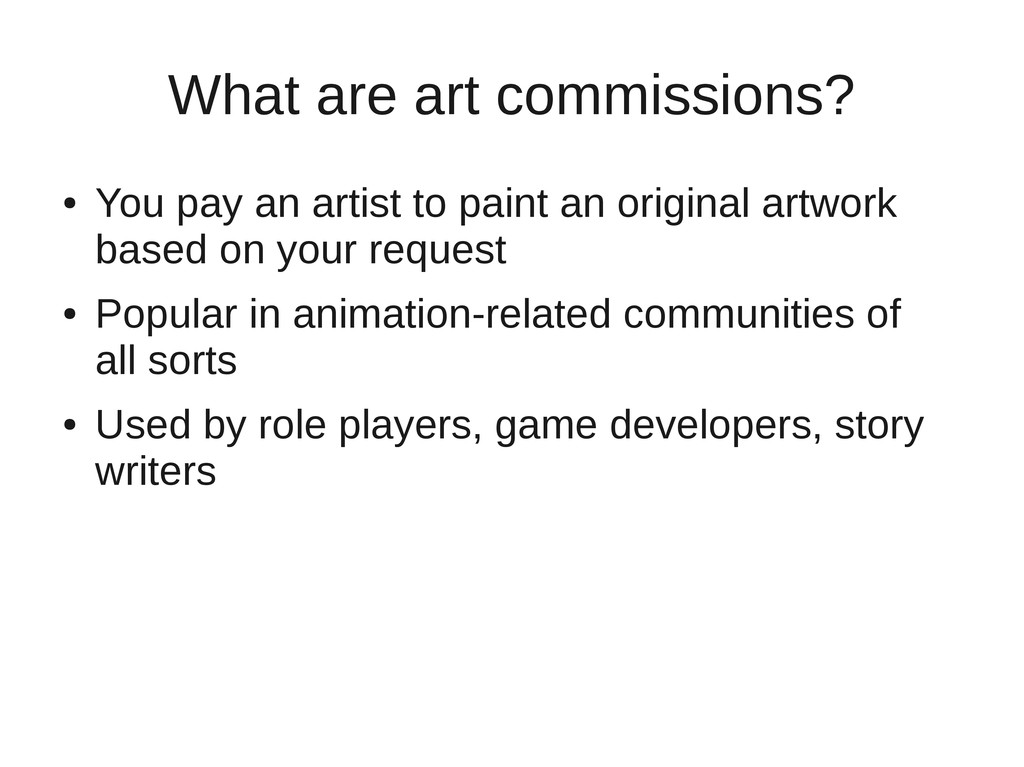 What are art commissions?

● You pay an artist to paint an original artwork based on your request

● Popular in animation-related communities of all sorts

● Used by role players, game developers, story writers